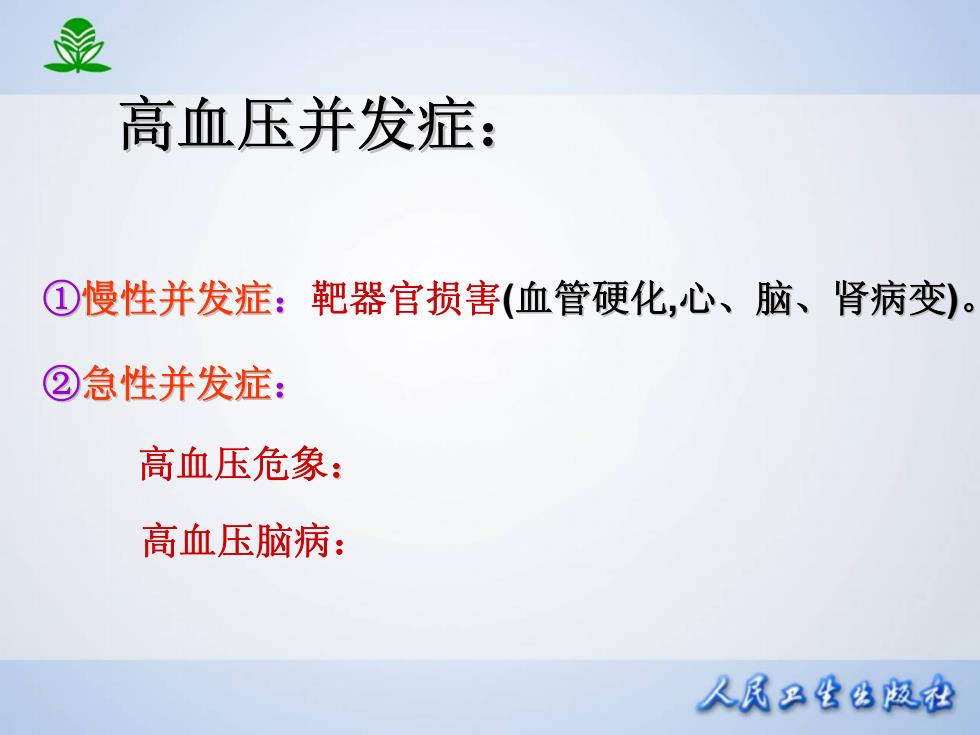 高血压并发症：

①慢性并发症：靶器官损害(血管硬化,心、脑、肾病变)。

②急性并发症：

高血压危象：

高血压脑病：

人民卫生出版社